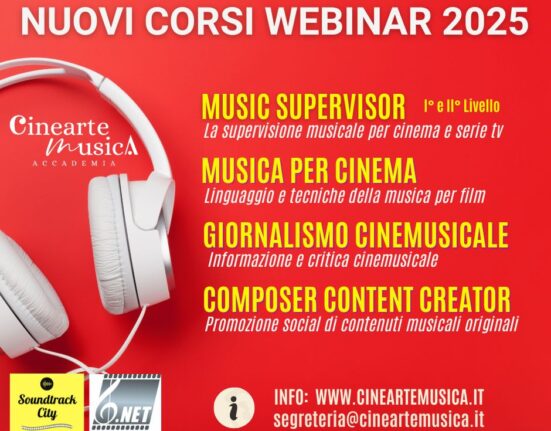 NUOVI CORSI WEBINAR 2025

Cinearte musicA
ACCADEMIA

MUSIC SUPERVISOR I° e II° Livello
La supervisione musicale per cinema e serie tv

MUSICA PER CINEMA
Linguaggio e tecniche della musica per film

GIORNALISMO CINEMUSICALE
Informazione e critica cinemusicale

COMPOSER CONTENT CREATOR
Promozione social di contenuti musicali originali

Soundtrack City

.NET

i

INFO: WWW.CINEARTEMUSICA.IT
segreteria@cineartemusica.it